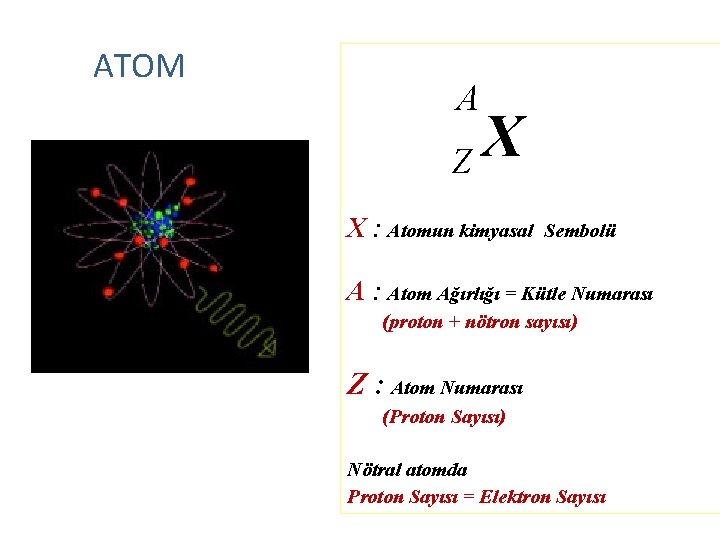 ATOM

$^{A}_{Z}X$

X : Atomun kimyasal Sembolü

A : Atom Ağırlığı = Kütle Numarası
(proton + nötron sayısı)

Z : Atom Numarası
(Proton Sayısı)

Nötral atomda
Proton Sayısı = Elektron Sayısı